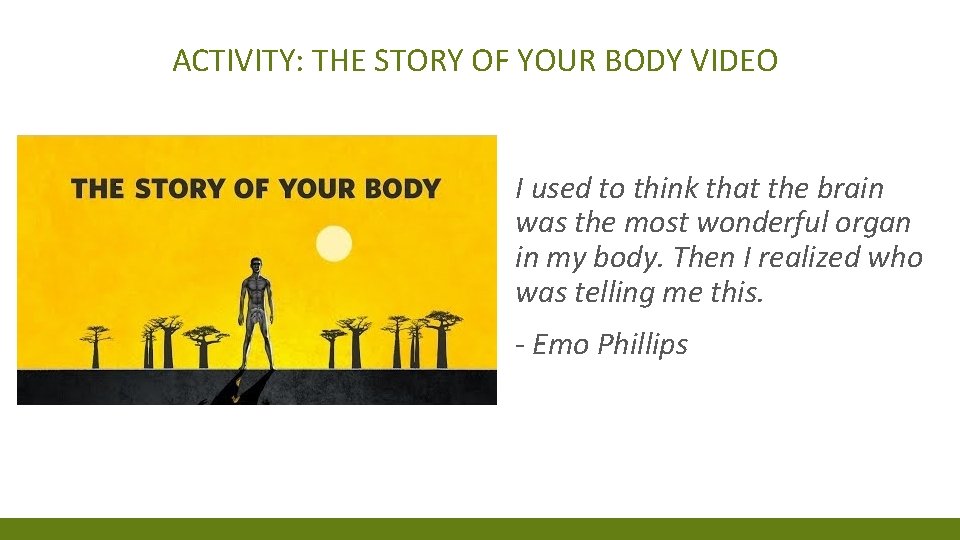 ACTIVITY: THE STORY OF YOUR BODY VIDEO

THE STORY OF YOUR BODY

I used to think that the brain was the most wonderful organ in my body. Then I realized who was telling me this.

- Emo Phillips